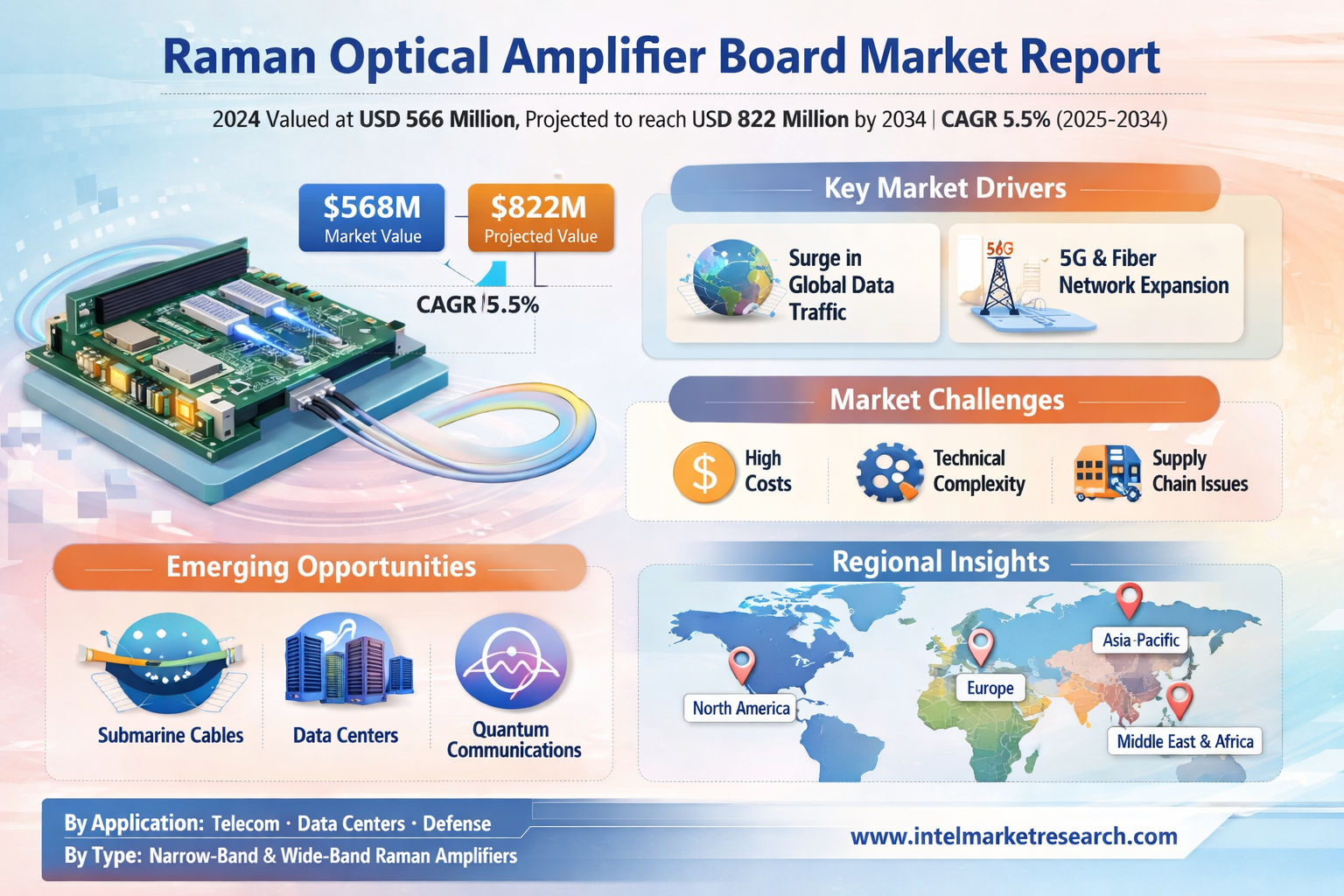 Raman Optical Amplifier Board Market Report

2024 Valued at USD 566 Million, Projected to reach USD 822 Million by 2034 | CAGR 5.5% (2025-2034)

$568M
Market Value

$822M
Projected Value

CAGR 5.5%

Key Market Drivers

Surge in Global Data Traffic

5G

5G & Fiber Network Expansion

Market Challenges

$

High Costs

Technical Complexity

Supply Chain Issues

Emerging Opportunities

Submarine Cables

Data Centers

Quantum Communications

Regional Insights

North America

Europe

Asia-Pacific

Middle East & Africa

By Application: Telecom · Data Centers · Defense
By Type: Narrow-Band & Wide-Band Raman Amplifiers

www.intelmarketresearch.com